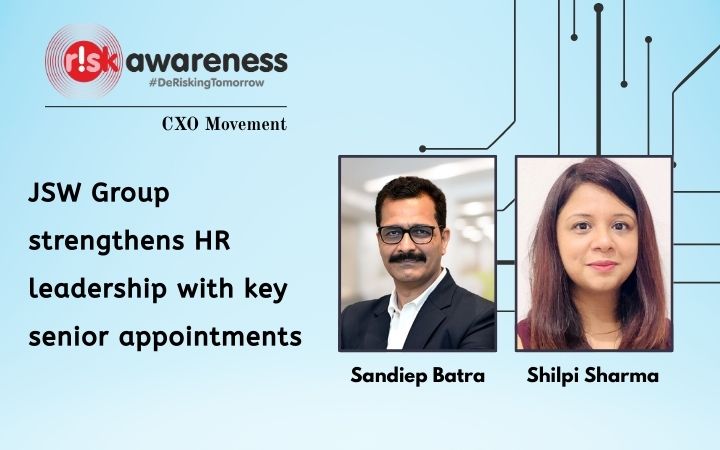 r!sk awareness
#DeRiskingTomorrow

CXO Movement

JSW Group strengthens HR leadership with key senior appointments

Sandiep Batra

Shilpi Sharma